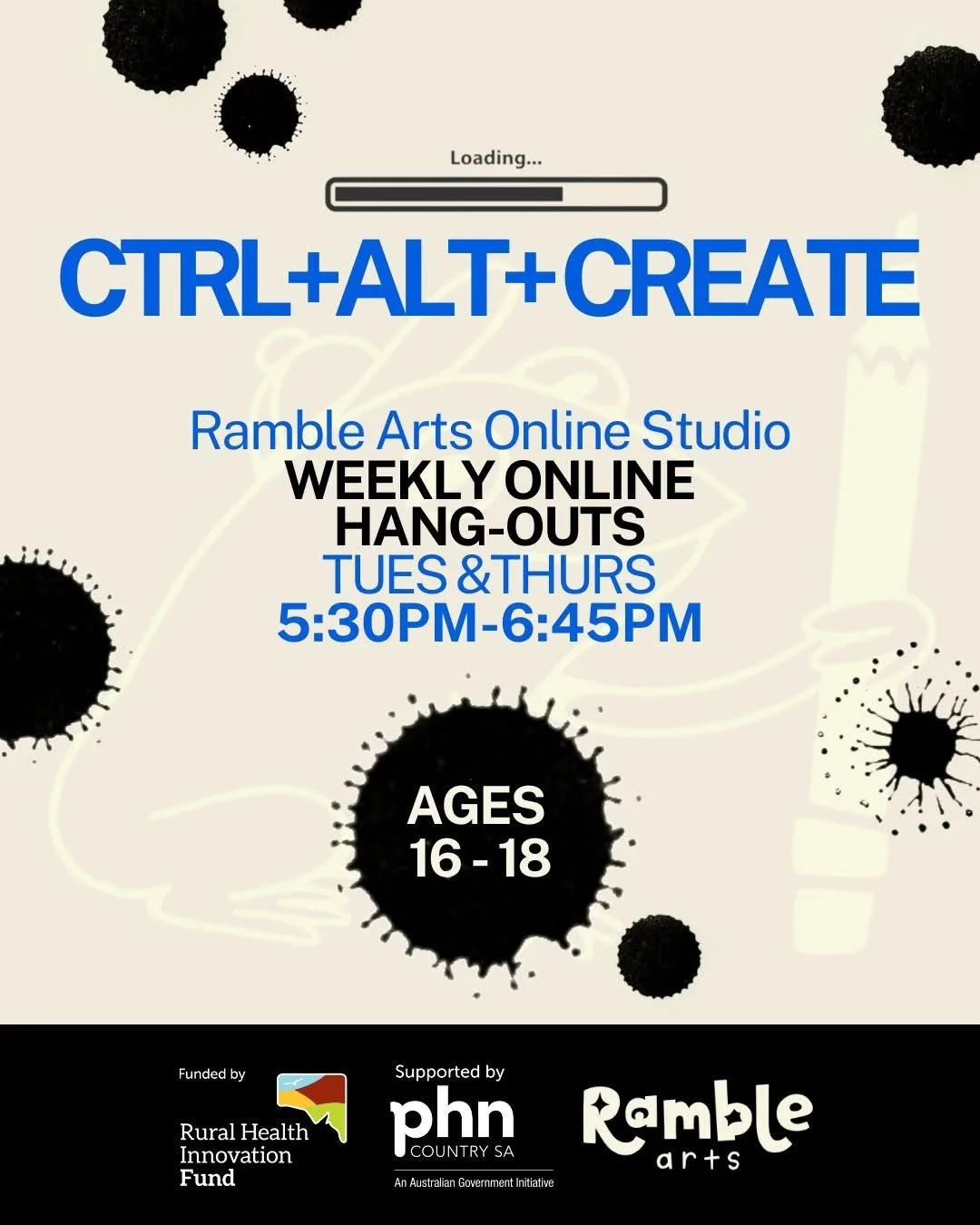 Loading...

CTRL+ALT+CREATE

Ramble Arts Online Studio
WEEKLY ONLINE HANG-OUTS
TUES &THURS
5:30PM-6:45PM

AGES
16 - 18

Funded by
Rural Health Innovation Fund

Supported by
phn
COUNTRY SA
An Australian Government Initiative

Ramble
arts